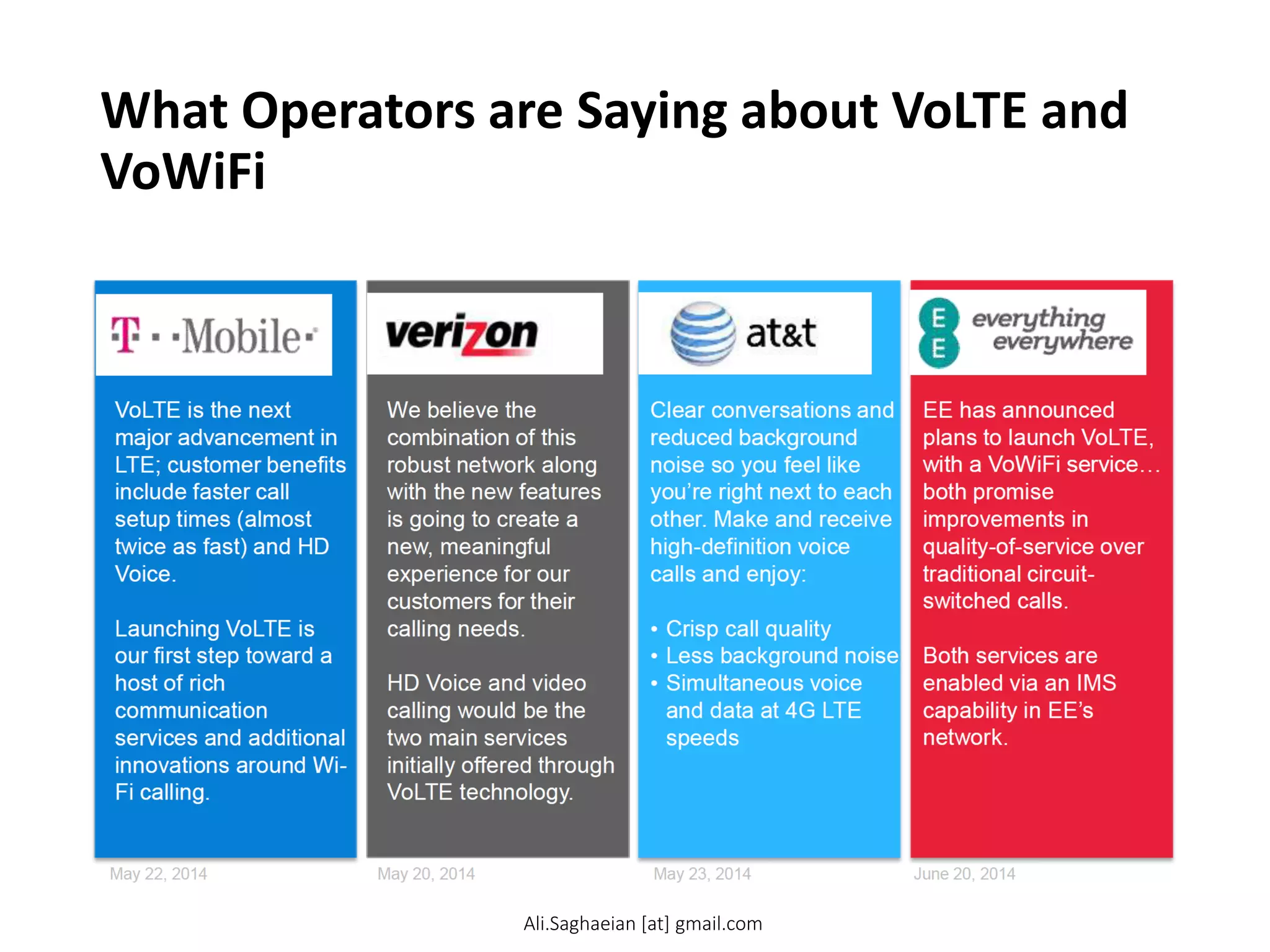 What Operators are Saying about VoLTE and VoWiFi

T · ·Mobile·

VoLTE is the next major advancement in LTE; customer benefits include faster call setup times (almost twice as fast) and HD Voice.

Launching VoLTE is our first step toward a host of rich communication services and additional innovations around Wi-Fi calling.

May 22, 2014

verizon

We believe the combination of this robust network along with the new features is going to create a new, meaningful experience for our customers for their calling needs.

HD Voice and video calling would be the two main services initially offered through VoLTE technology.

May 20, 2014

at&t

Clear conversations and reduced background noise so you feel like you're right next to each other. Make and receive high-definition voice calls and enjoy:

• Crisp call quality
• Less background noise
• Simultaneous voice and data at 4G LTE speeds

May 23, 2014

EE everything everywhere

EE has announced plans to launch VoLTE, with a VoWiFi service… both promise improvements in quality-of-service over traditional circuit-switched calls.

Both services are enabled via an IMS capability in EE's network.

June 20, 2014

Ali.Saghaeian [at] gmail.com